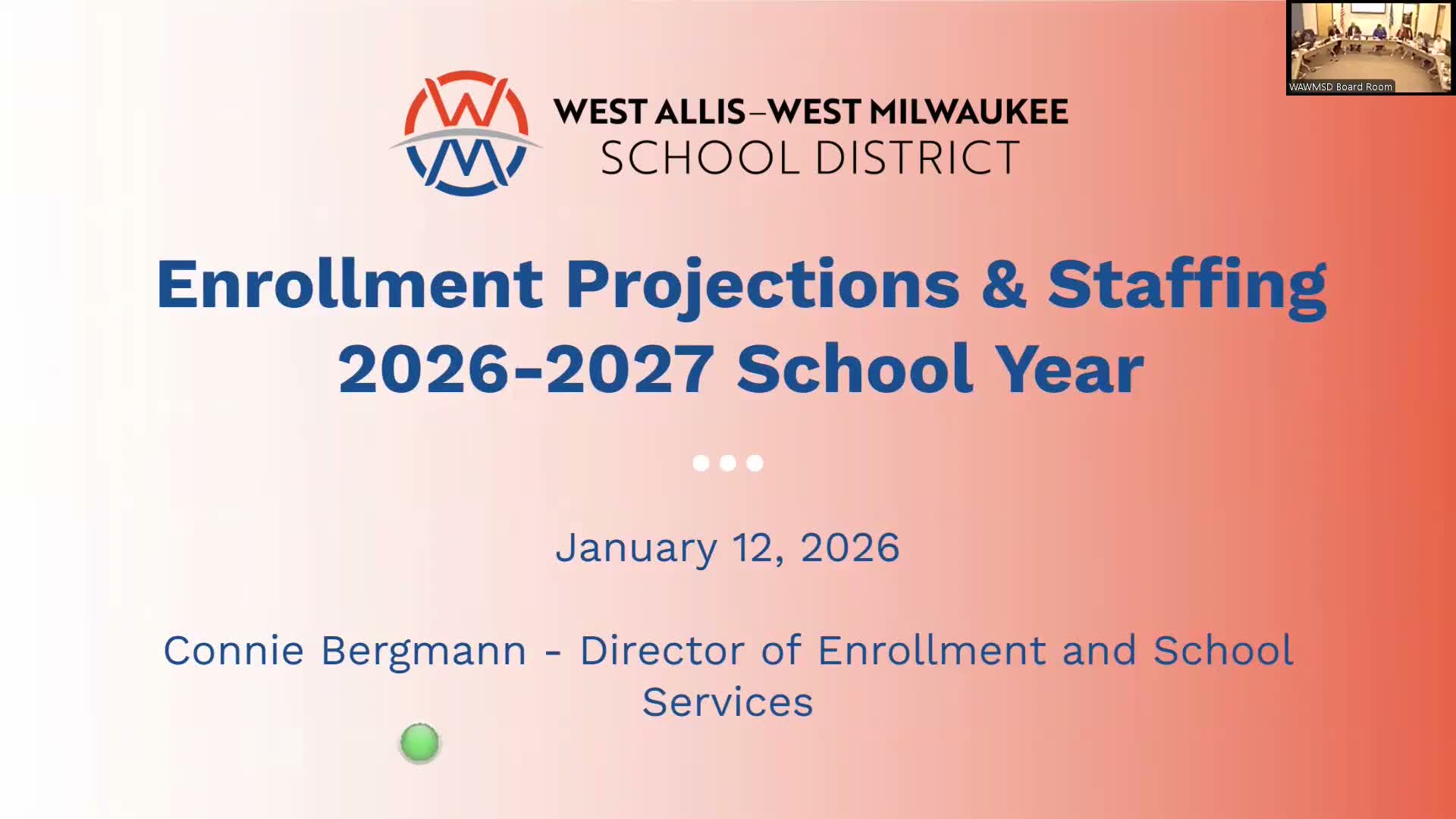 WAWMSD Board Room

WEST ALLIS–WEST MILWAUKEE
SCHOOL DISTRICT

Enrollment Projections & Staffing
2026-2027 School Year

January 12, 2026

Connie Bergmann - Director of Enrollment and School Services